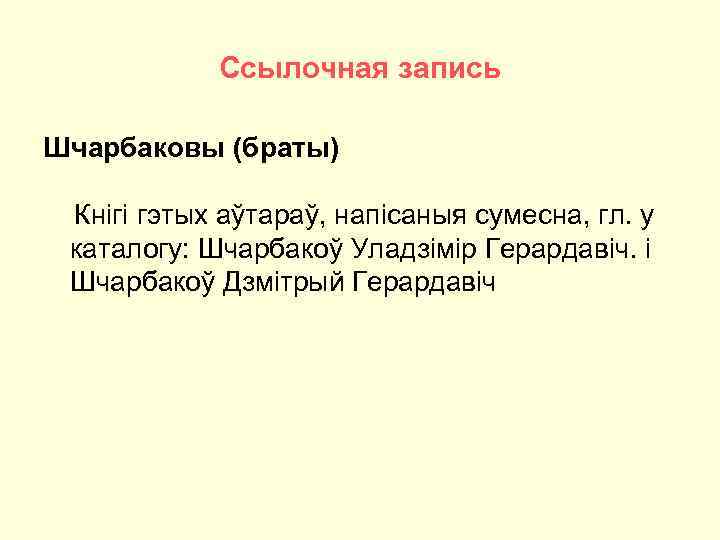 Ссылочная запись

Шчарбаковы (браты)

Кнігі гэтых аўтараў, напісаныя сумесна, гл. у каталогу: Шчарбакоў Уладзімір Герардавіч. і Шчарбакоў Дзмітрый Герардавіч